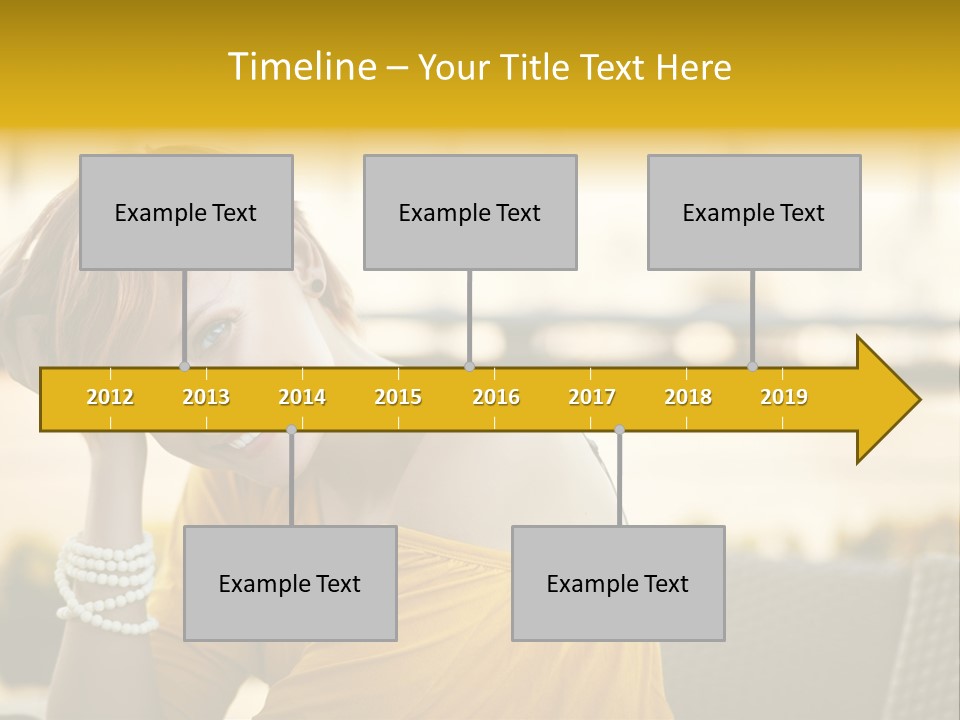 Timeline – Your Title Text Here

Example Text

Example Text

Example Text

2012 2013 2014 2015 2016 2017 2018 2019

Example Text

Example Text